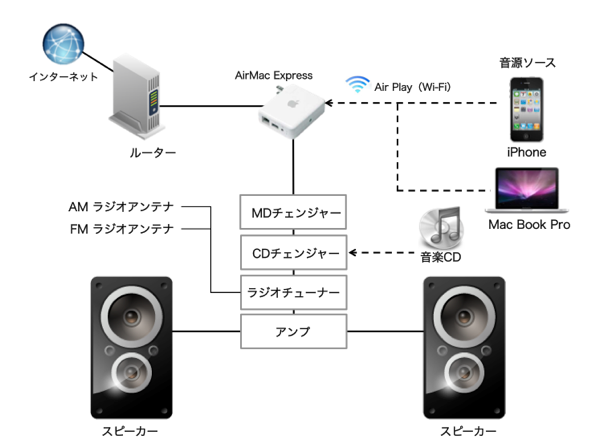 インターネット

ルーター

AirMac Express

Air Play（Wi-Fi）

音源ソース

iPhone

Mac Book Pro

AM ラジオアンテナ

FM ラジオアンテナ

MDチェンジャー

CDチェンジャー

音楽CD

ラジオチューナー

アンプ

スピーカー

スピーカー